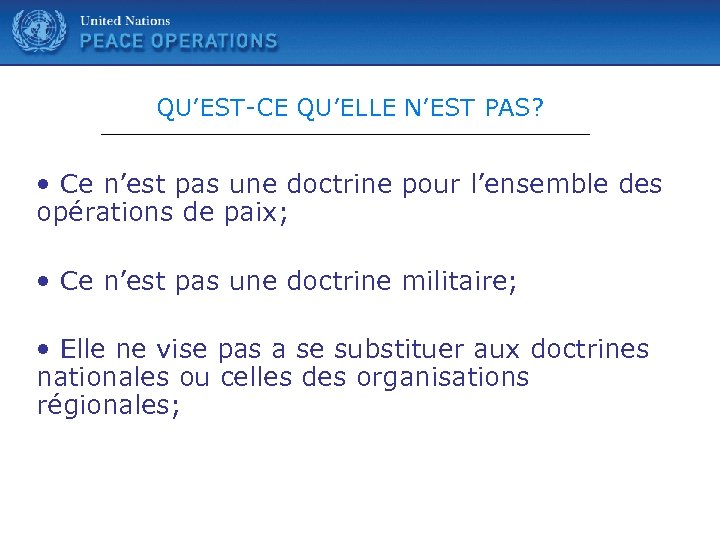 United Nations
PEACE OPERATIONS

QU'EST-CE QU'ELLE N'EST PAS?

• Ce n'est pas une doctrine pour l'ensemble des opérations de paix;

• Ce n'est pas une doctrine militaire;

• Elle ne vise pas a se substituer aux doctrines nationales ou celles des organisations régionales;